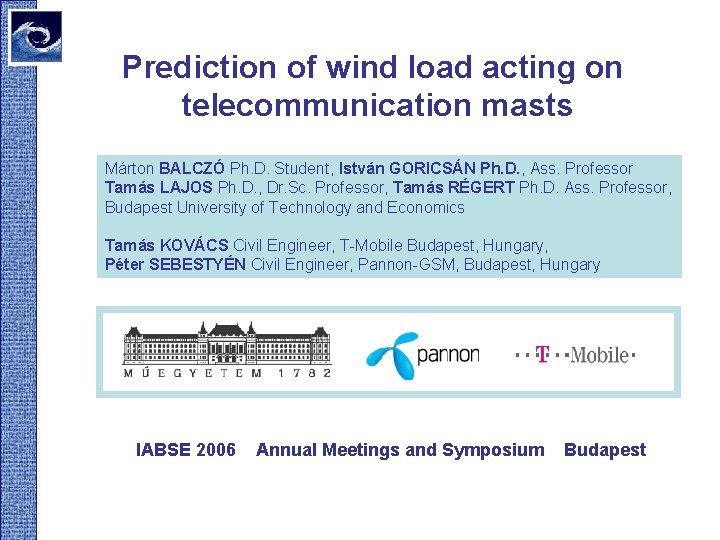 Prediction of wind load acting on telecommunication masts

Márton BALCZÓ Ph.D. Student, István GORICSÁN Ph.D., Ass. Professor
Tamás LAJOS Ph.D., Dr.Sc. Professor, Tamás RÉGERT Ph.D. Ass. Professor,
Budapest University of Technology and Economics

Tamás KOVÁCS Civil Engineer, T-Mobile Budapest, Hungary,
Péter SEBESTYÉN Civil Engineer, Pannon-GSM, Budapest, Hungary

MŰEGYETEM 1782

pannon

T Mobile

IABSE 2006 Annual Meetings and Symposium Budapest